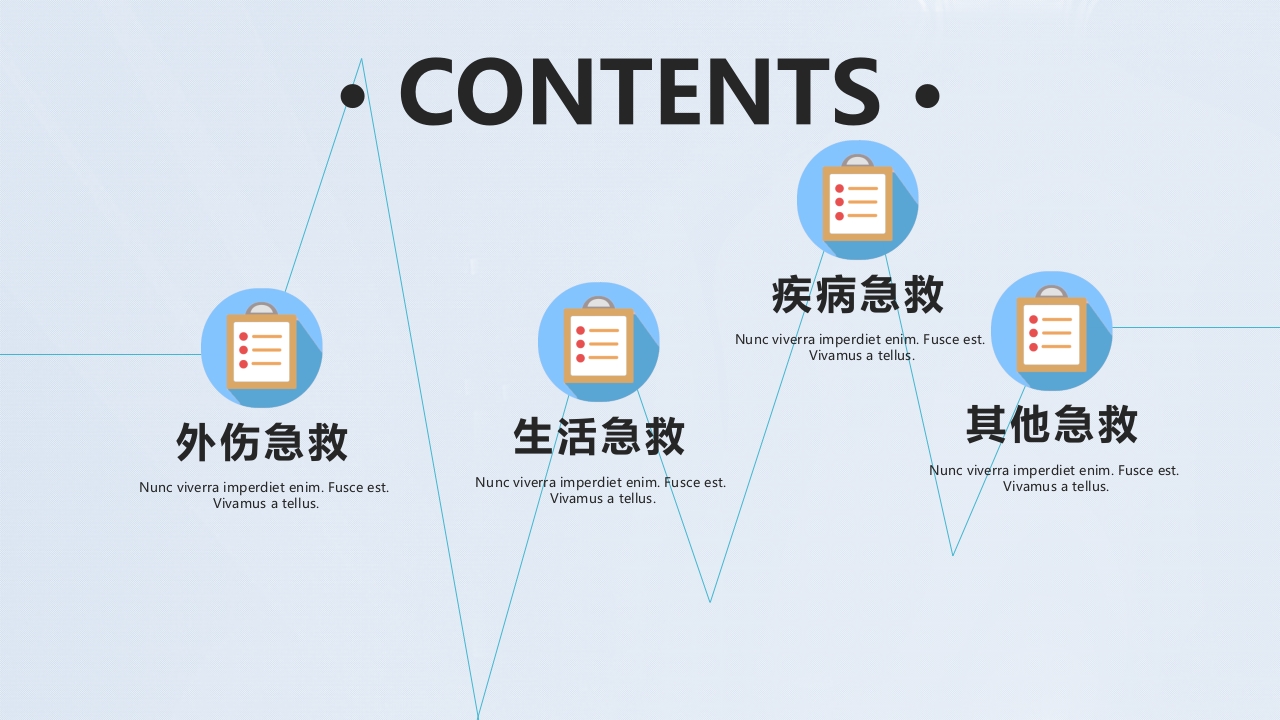 • CONTENTS •

外伤急救

Nunc viverra imperdiet enim. Fusce est. Vivamus a tellus.

生活急救

Nunc viverra imperdiet enim. Fusce est. Vivamus a tellus.

疾病急救

Nunc viverra imperdiet enim. Fusce est. Vivamus a tellus.

其他急救

Nunc viverra imperdiet enim. Fusce est. Vivamus a tellus.